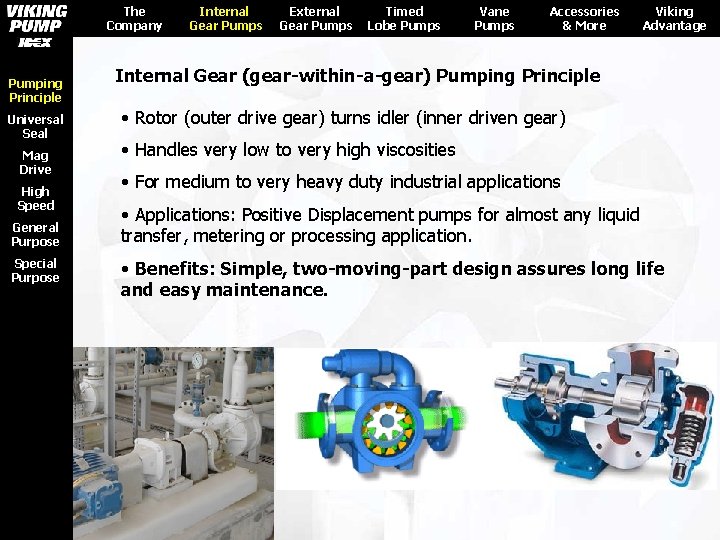 VIKING PUMP
IDEX

The Company
Internal Gear Pumps
External Gear Pumps
Timed Lobe Pumps
Vane Pumps
Accessories & More
Viking Advantage

Pumping Principle
Universal Seal
Mag Drive
High Speed
General Purpose
Special Purpose

Internal Gear (gear-within-a-gear) Pumping Principle

• Rotor (outer drive gear) turns idler (inner driven gear)

• Handles very low to very high viscosities

• For medium to very heavy duty industrial applications

• Applications: Positive Displacement pumps for almost any liquid transfer, metering or processing application.

• Benefits: Simple, two-moving-part design assures long life and easy maintenance.